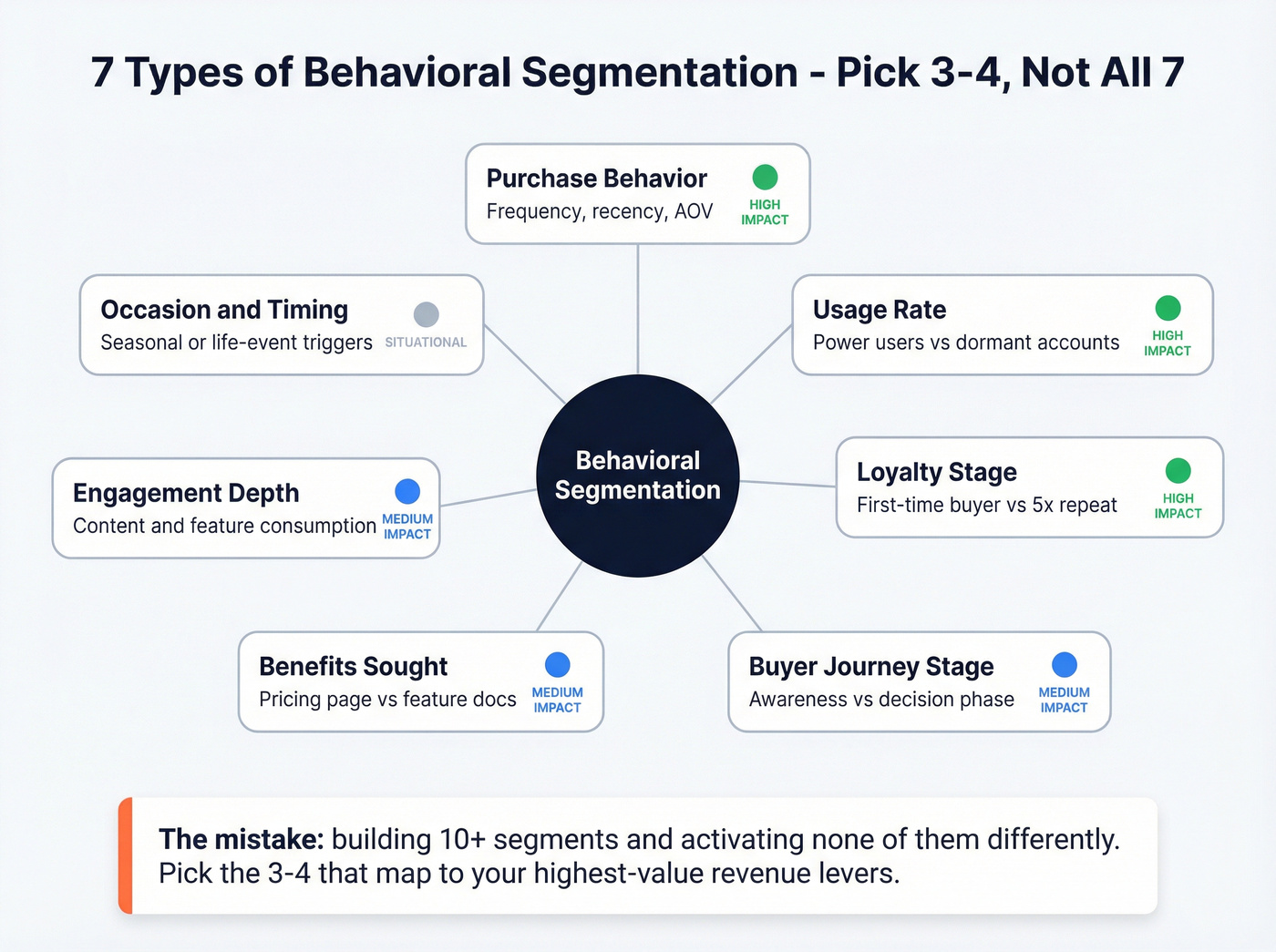 7 Types of Behavioral Segmentation - Pick 3-4, Not All 7

Purchase Behavior
Frequency, recency, AOV
HIGH IMPACT

Occasion and Timing
Seasonal or life-event triggers
SITUATIONAL

Usage Rate
Power users vs dormant accounts
HIGH IMPACT

Behavioral Segmentation

Engagement Depth
Content and feature consumption
MEDIUM IMPACT

Loyalty Stage
First-time buyer vs 5x repeat
HIGH IMPACT

Benefits Sought
Pricing page vs feature docs
MEDIUM IMPACT

Buyer Journey Stage
Awareness vs decision phase
MEDIUM IMPACT

The mistake: building 10+ segments and activating none of them differently. Pick the 3-4 that map to your highest-value revenue levers.